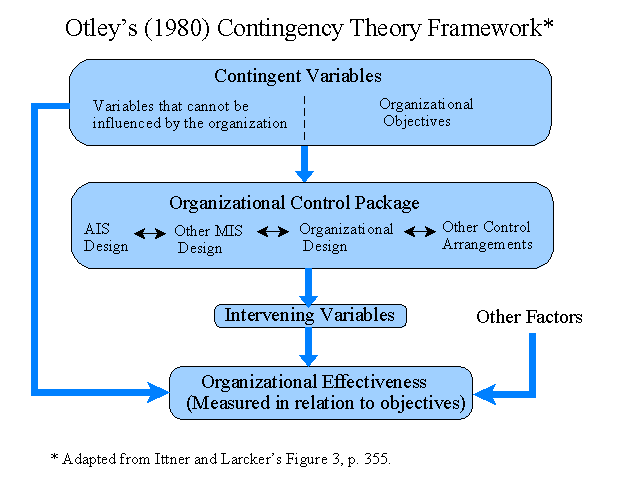 Otley's (1980) Contingency Theory Framework*

Contingent Variables

Variables that cannot be influenced by the organization

Organizational Objectives

Organizational Control Package

AIS Design

Other MIS Design

Organizational Design

Other Control Arrangements

Intervening Variables

Other Factors

Organizational Effectiveness (Measured in relation to objectives)

* Adapted from Ittner and Larcker's Figure 3, p. 355.